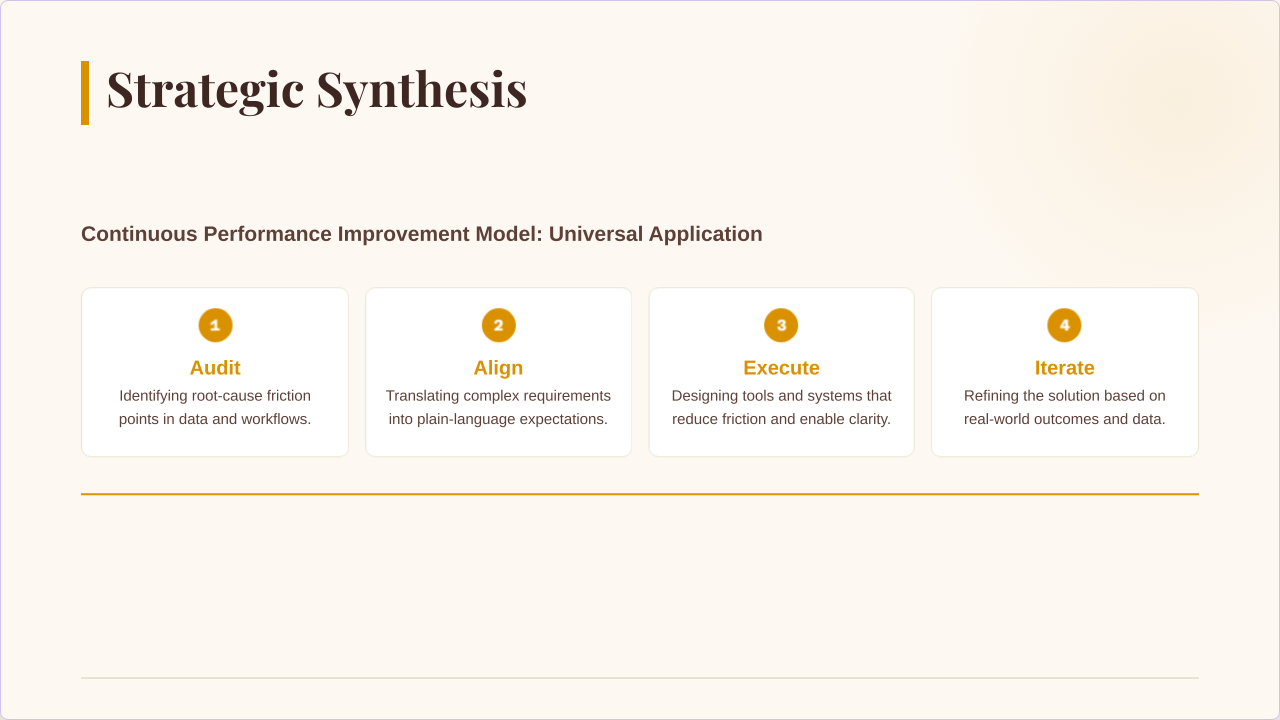 Strategic Synthesis

Continuous Performance Improvement Model: Universal Application

1
Audit
Identifying root-cause friction points in data and workflows.

2
Align
Translating complex requirements into plain-language expectations.

3
Execute
Designing tools and systems that reduce friction and enable clarity.

4
Iterate
Refining the solution based on real-world outcomes and data.